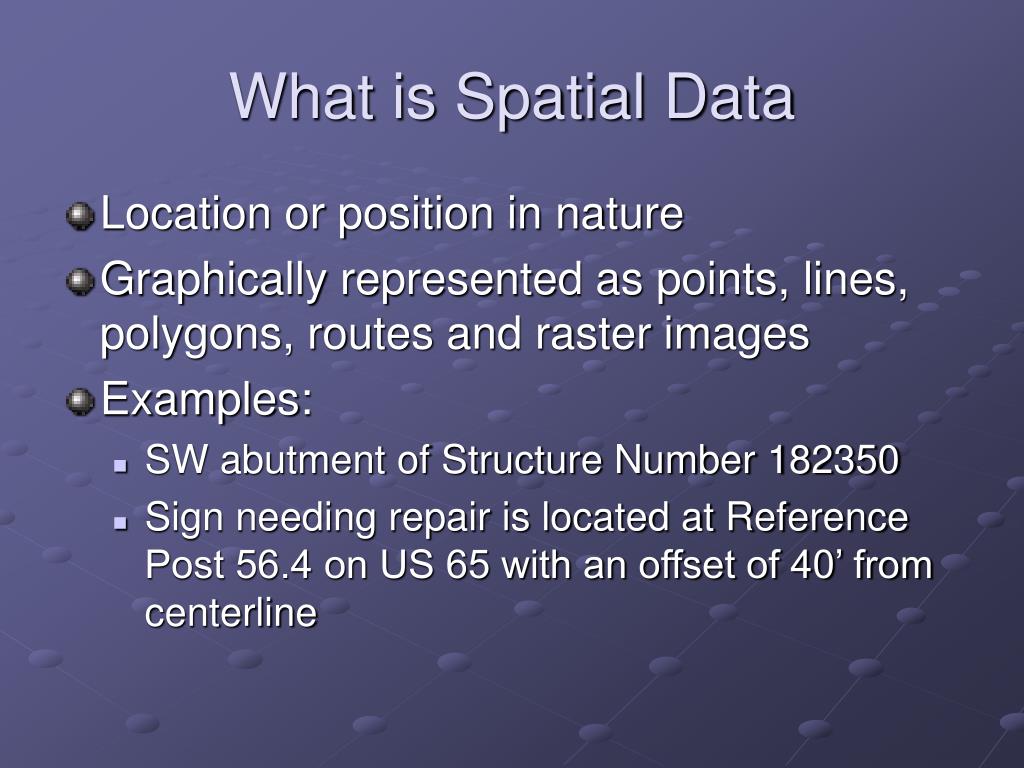 What is Spatial Data

Location or position in nature

Graphically represented as points, lines, polygons, routes and raster images

Examples:

SW abutment of Structure Number 182350

Sign needing repair is located at Reference Post 56.4 on US 65 with an offset of 40’ from centerline